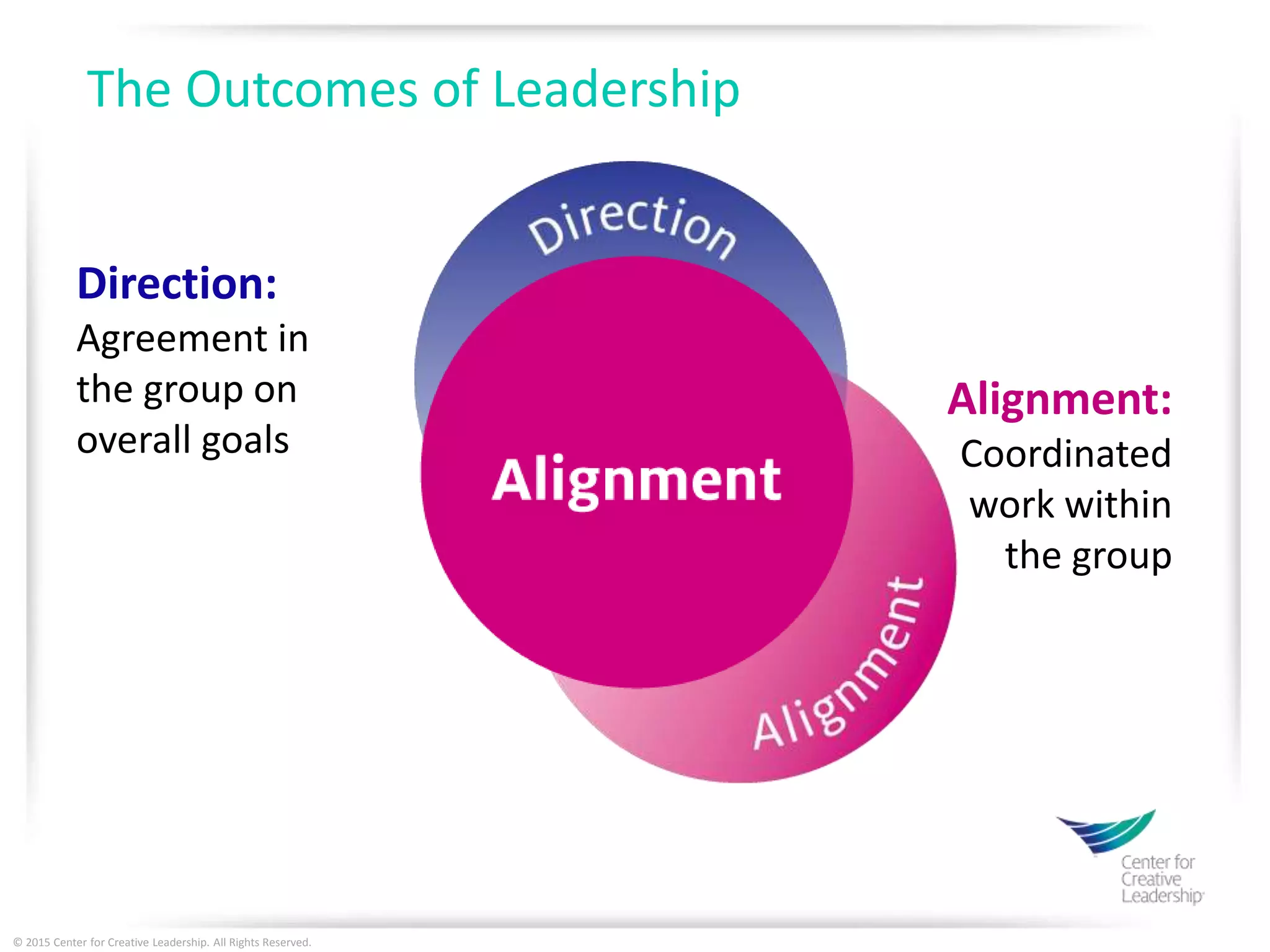 The Outcomes of Leadership

Direction:
Agreement in the group on overall goals

Direction

Alignment

Alignment

Alignment:
Coordinated work within the group

Center for Creative Leadership

© 2015 Center for Creative Leadership. All Rights Reserved.